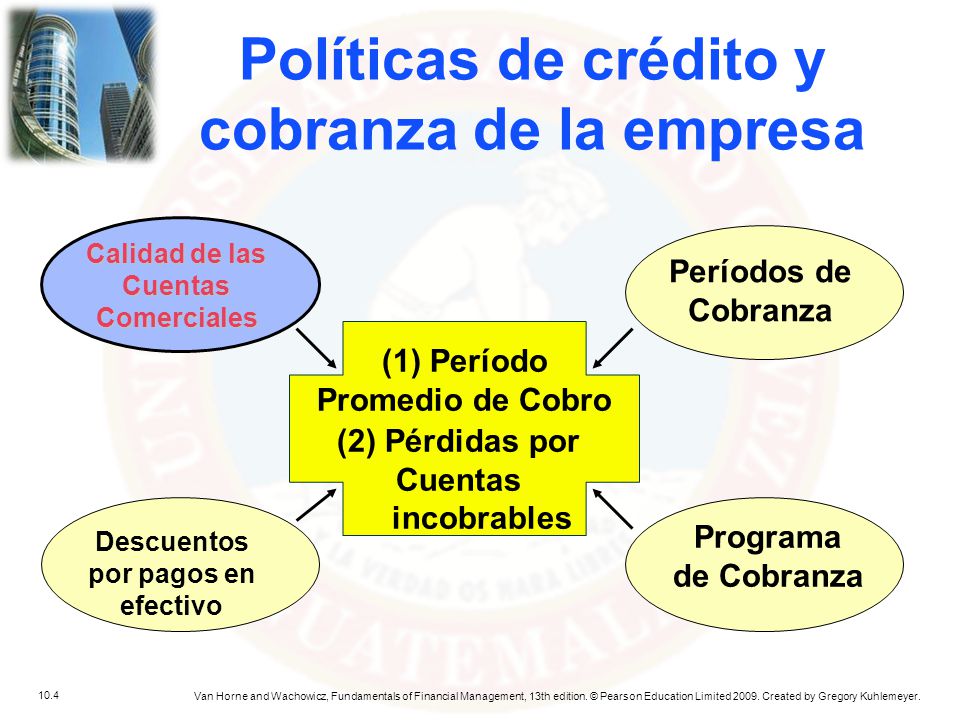 Políticas de crédito y cobranza de la empresa

Calidad de las Cuentas Comerciales

Períodos de Cobranza

(1) Período Promedio de Cobro
(2) Pérdidas por Cuentas incobrables

Descuentos por pagos en efectivo

Programa de Cobranza

10.4

Van Horne and Wachowicz, Fundamentals of Financial Management, 13th edition. © Pearson Education Limited 2009. Created by Gregory Kuhlemeyer.